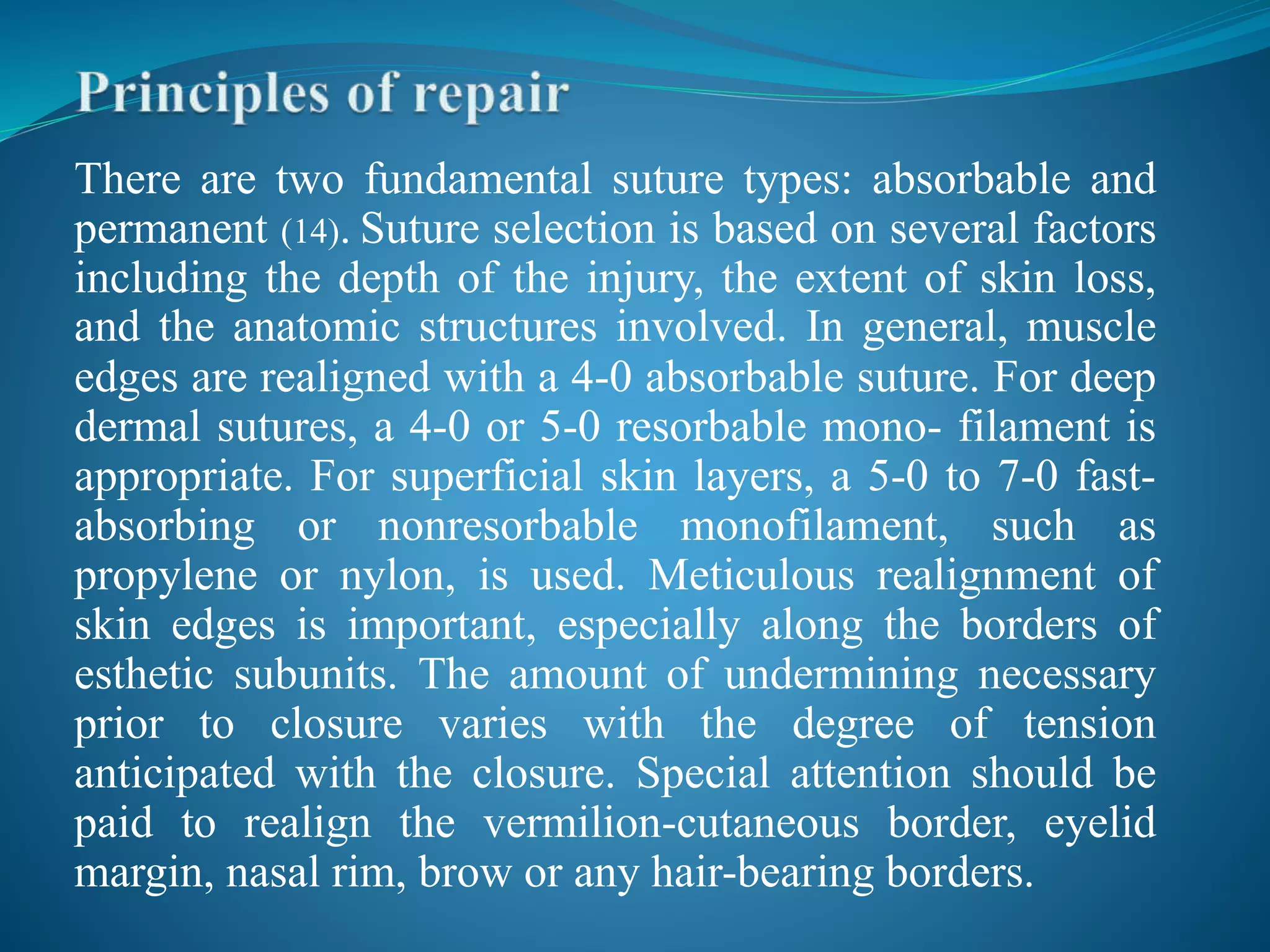 Principles of repair

There are two fundamental suture types: absorbable and permanent (14). Suture selection is based on several factors including the depth of the injury, the extent of skin loss, and the anatomic structures involved. In general, muscle edges are realigned with a 4-0 absorbable suture. For deep dermal sutures, a 4-0 or 5-0 resorbable mono- filament is appropriate. For superficial skin layers, a 5-0 to 7-0 fast-absorbing or nonresorbable monofilament, such as propylene or nylon, is used. Meticulous realignment of skin edges is important, especially along the borders of esthetic subunits. The amount of undermining necessary prior to closure varies with the degree of tension anticipated with the closure. Special attention should be paid to realign the vermilion-cutaneous border, eyelid margin, nasal rim, brow or any hair-bearing borders.